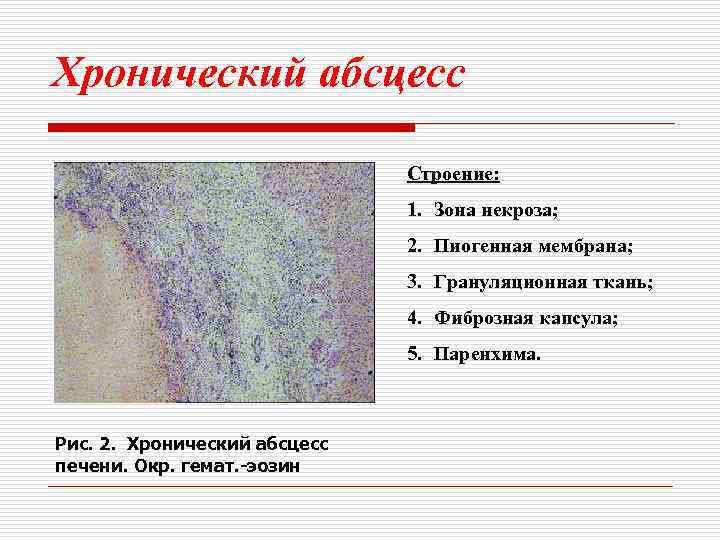 Хронический абсцесс

Строение:

1. Зона некроза;
2. Пиогенная мембрана;
3. Грануляционная ткань;
4. Фиброзная капсула;
5. Паренхима.

Рис. 2. Хронический абсцесс печени. Окр. гемат.-эозин